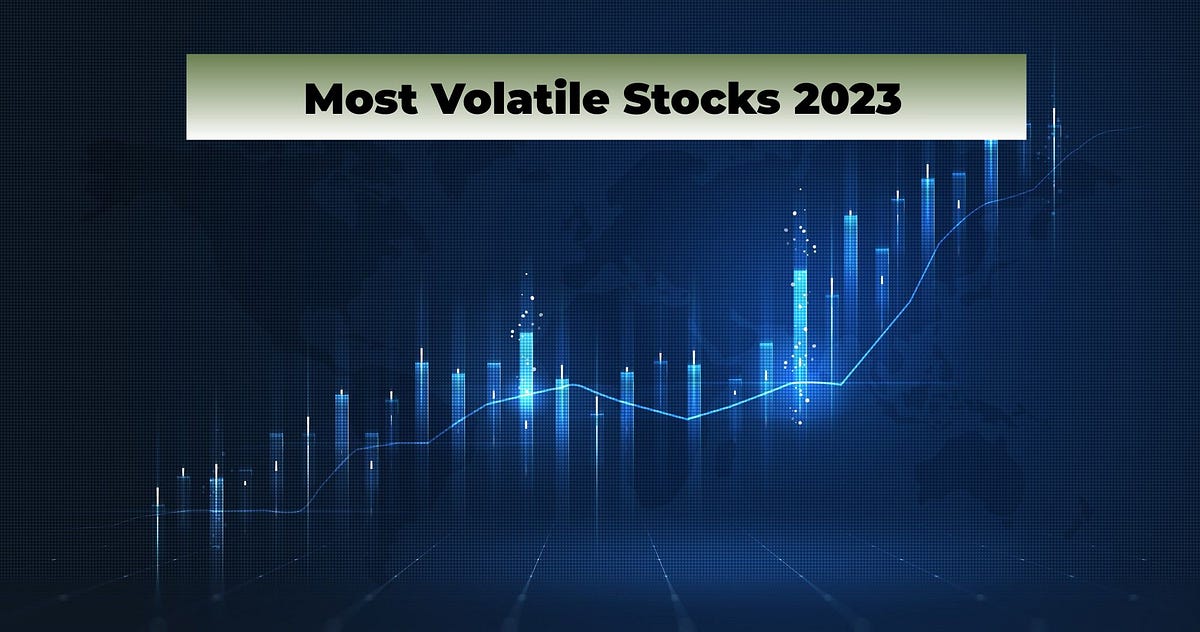 Most Volatile Stocks 2023